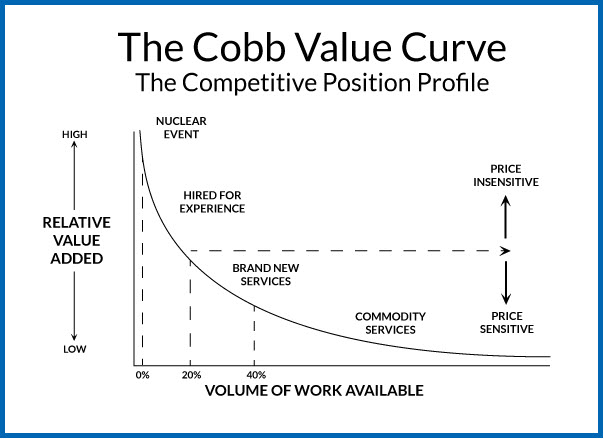 The Cobb Value Curve
The Competitive Position Profile

HIGH

RELATIVE VALUE ADDED

LOW

NUCLEAR EVENT

HIRED FOR EXPERIENCE

BRAND NEW SERVICES

COMMODITY SERVICES

PRICE INSENSITIVE

PRICE SENSITIVE

0%
20%
40%

VOLUME OF WORK AVAILABLE